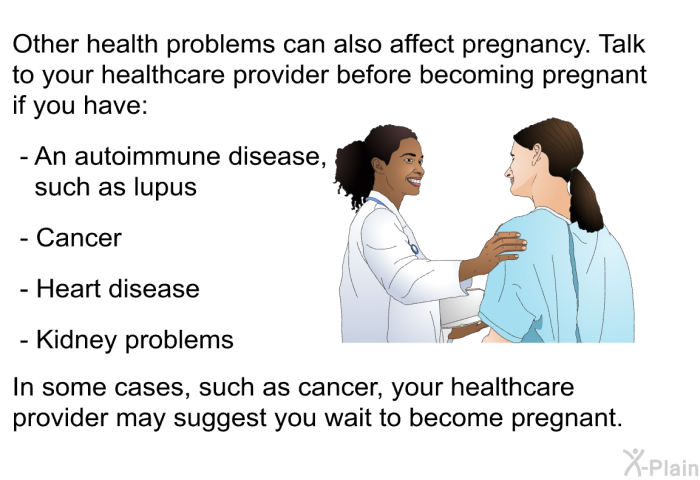 Other health problems can also affect pregnancy. Talk to your healthcare provider before becoming pregnant if you have:

- An autoimmune disease, such as lupus

- Cancer

- Heart disease

- Kidney problems

In some cases, such as cancer, your healthcare provider may suggest you wait to become pregnant.

X-Plain